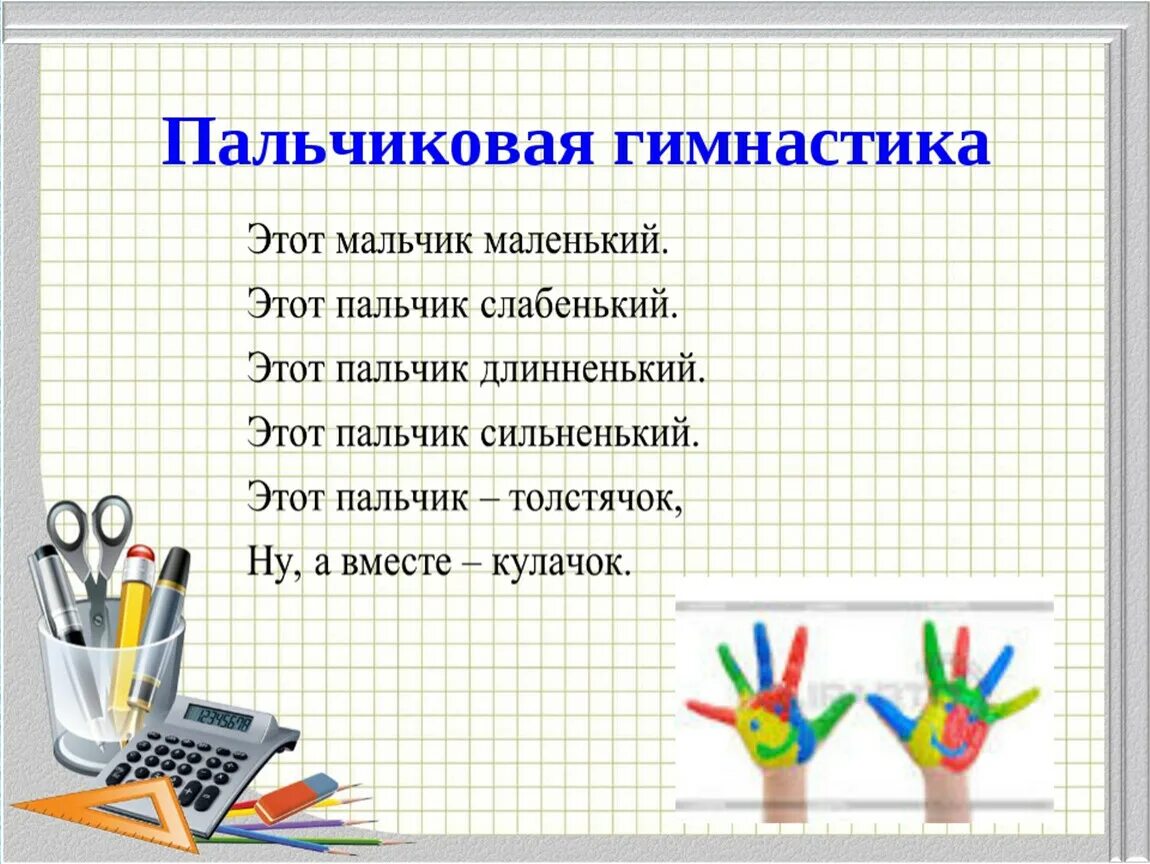 Пальчиковая гимнастика

Этот мальчик маленький.
Этот пальчик слабенький.
Этот пальчик длинненький.
Этот пальчик сильненький.
Этот пальчик – толстячок,
Ну, а вместе – кулачок.

12345678